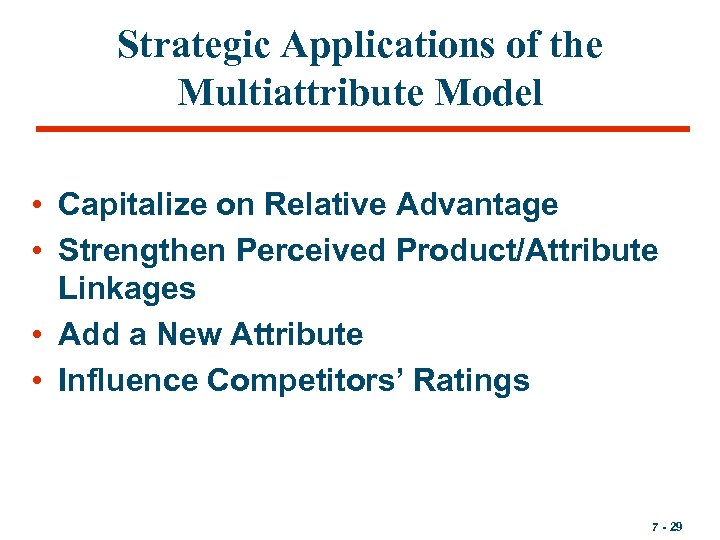 Strategic Applications of the Multiattribute Model

• Capitalize on Relative Advantage
• Strengthen Perceived Product/Attribute Linkages
• Add a New Attribute
• Influence Competitors' Ratings

7 - 29